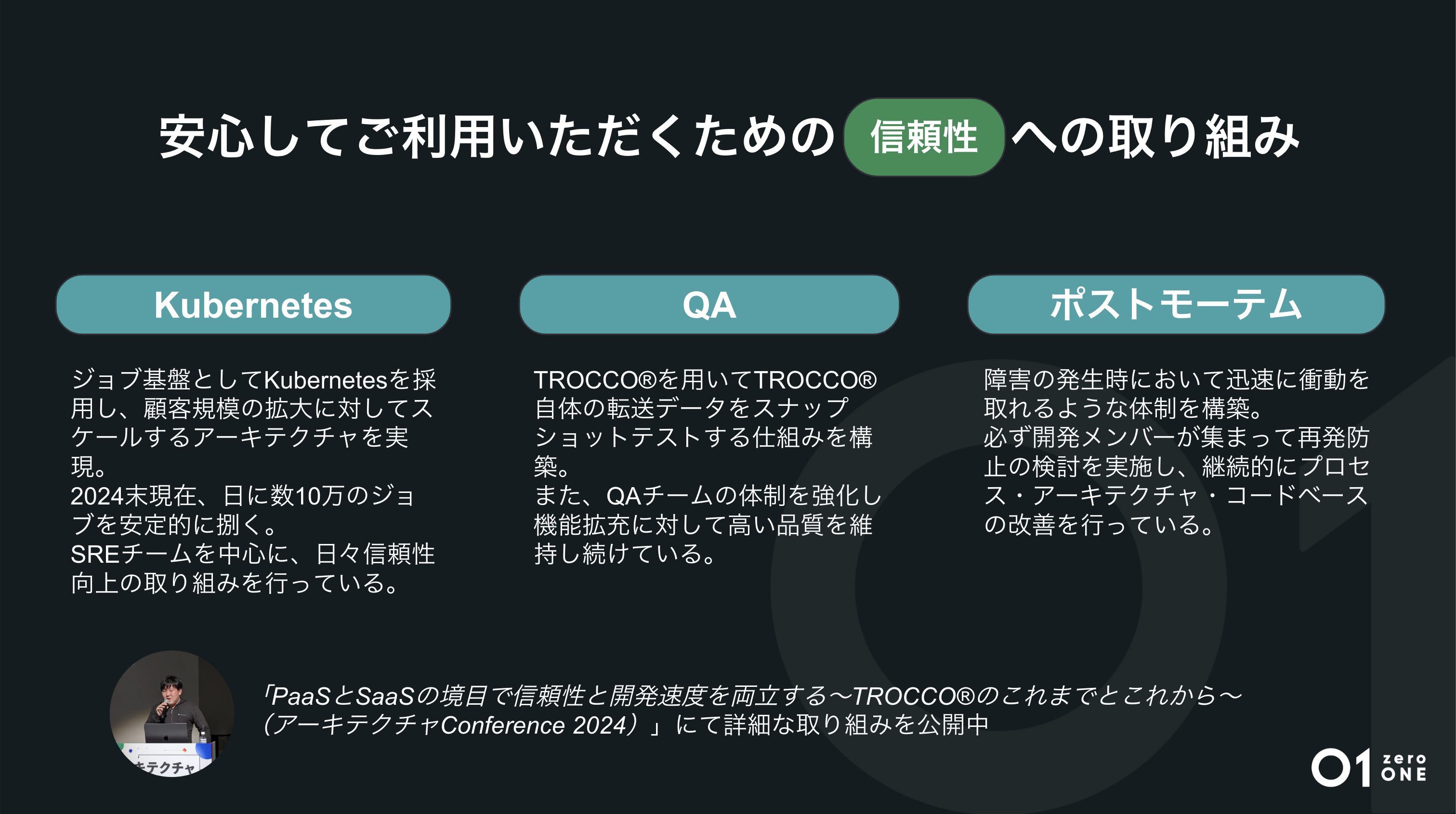 安心してご利用いただくための 信頼性 への取り組み

Kubernetes

ジョブ基盤としてKubernetesを採用し、顧客規模の拡大に対してスケールするアーキテクチャを実現。
2024末現在、日に数10万のジョブを安定的に捌く。
SREチームを中心に、日々信頼性向上の取り組みを行っている。

QA

TROCCO®を用いてTROCCO®自体の転送データをスナップショットテストする仕組みを構築。
また、QAチームの体制を強化し機能拡充に対して高い品質を維持し続けている。

ポストモーテム

障害の発生時において迅速に衝動を取れるような体制を構築。
必ず開発メンバーが集まって再発防止の検討を実施し、継続的にプロセス・アーキテクチャ・コードベースの改善を行っている。

キテクチャ

「PaaSとSaaSの境目で信頼性と開発速度を両立する〜TROCCO®のこれまでとこれから〜（アーキテクチャConference 2024）」にて詳細な取り組みを公開中

01 zero ONE